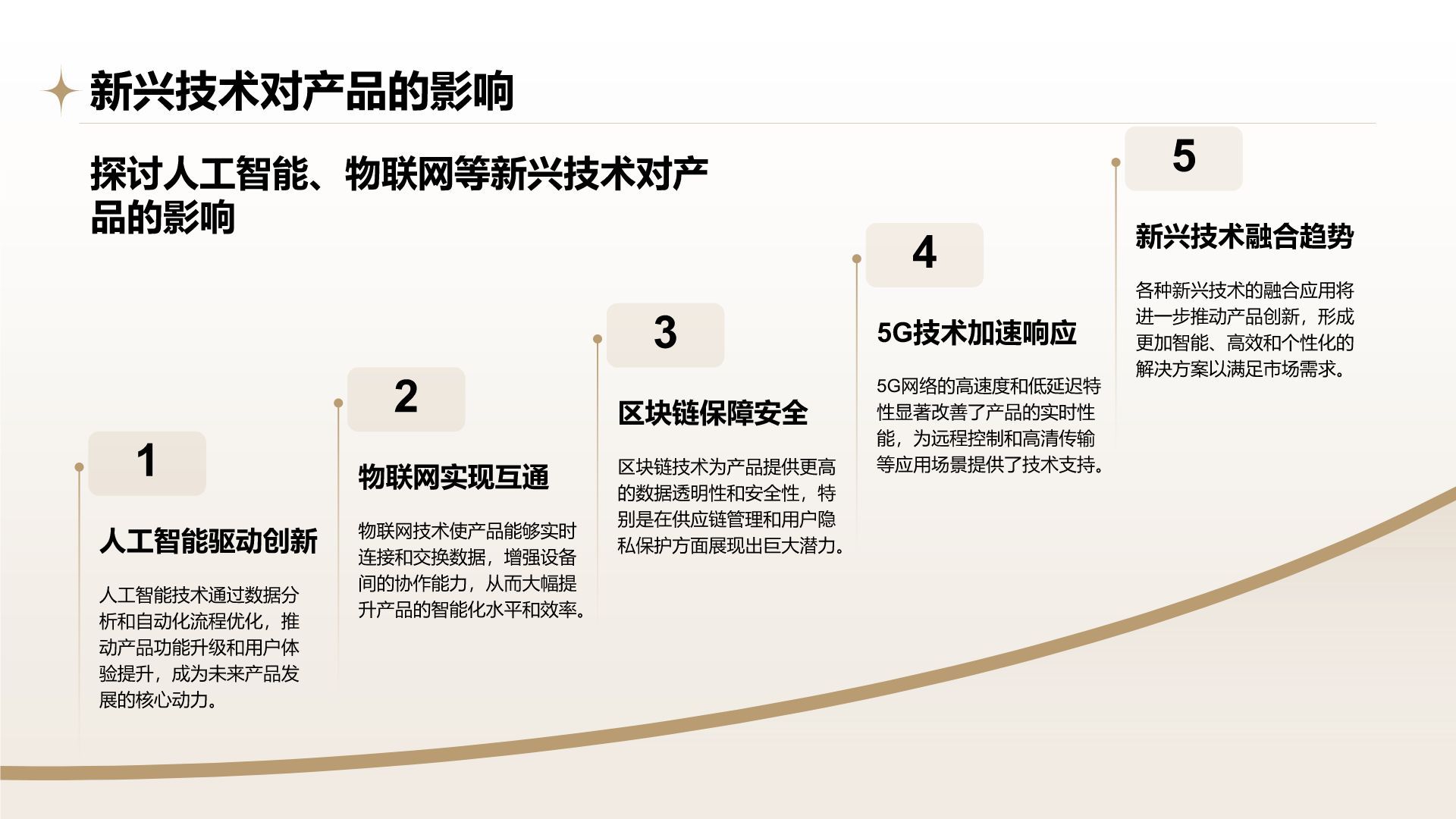 新兴技术对产品的影响

探讨人工智能、物联网等新兴技术对产品的影响

1

人工智能驱动创新

人工智能技术通过数据分析和自动化流程优化，推动产品功能升级和用户体验提升，成为未来产品发展的核心动力。

2

物联网实现互通

物联网技术使产品能够实时连接和交换数据，增强设备间的协作能力，从而大幅提升产品的智能化水平和效率。

3

区块链保障安全

区块链技术为产品提供更高的数据透明性和安全性，特别是在供应链管理和用户隐私保护方面展现出巨大潜力。

4

5G技术加速响应

5G网络的高速度和低延迟特性显著改善了产品的实时性能，为远程控制和高清传输等应用场景提供了技术支持。

5

新兴技术融合趋势

各种新兴技术的融合应用将进一步推动产品创新，形成更加智能、高效和个性化的解决方案以满足市场需求。